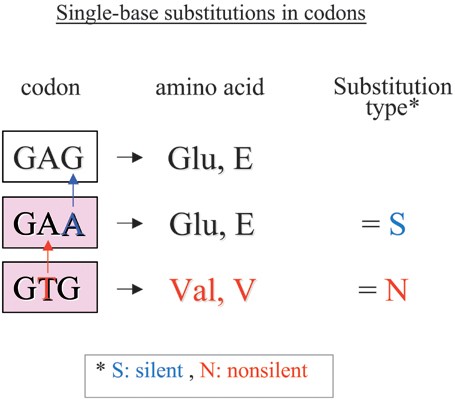 Single-base substitutions in codons

| codon | | amino acid | Substitution type* |
|---|---|---|---|
| GAG | → | Glu, E | |
| GAA | → | Glu, E | = S |
| GTG | → | Val, V | = N |

* S: silent , N: nonsilent